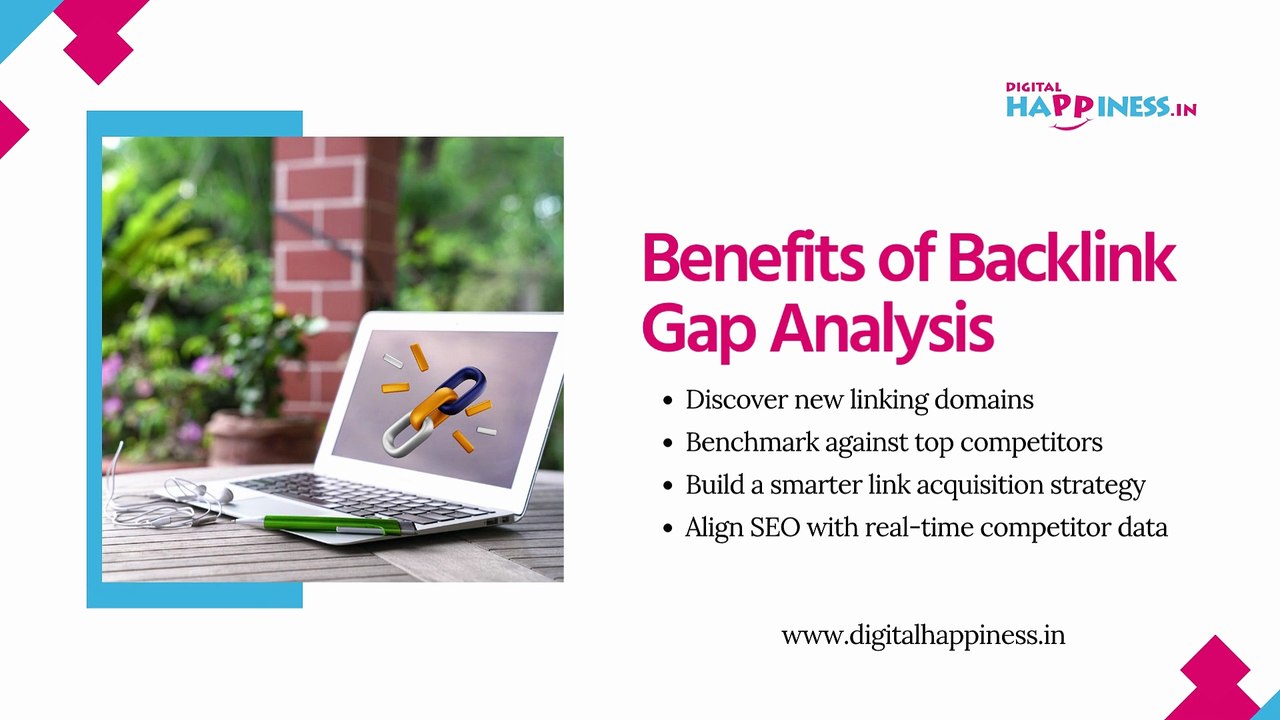 DIGITAL
HAPPINESS.IN

Benefits of Backlink Gap Analysis

• Discover new linking domains
• Benchmark against top competitors
• Build a smarter link acquisition strategy
• Align SEO with real-time competitor data

www.digitalhappiness.in